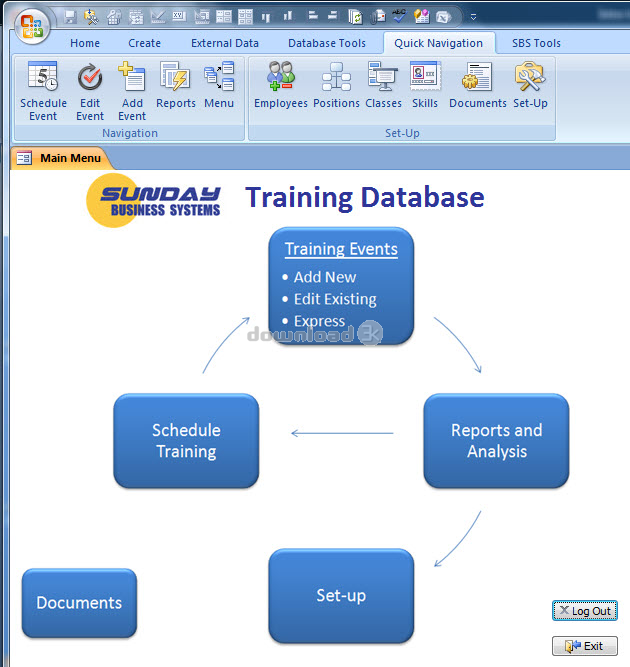 Home Create External Data Database Tools Quick Navigation SBS Tools

Schedule Event
Edit Event
Add Event
Reports
Menu
Navigation

Employees
Positions
Classes
Skills
Documents
Set-Up
Set-Up

Main Menu

SUNDAY BUSINESS SYSTEMS

Training Database

Training Events
• Add New
• Edit Existing
• Express

download 3k

Schedule Training

Reports and Analysis

Set-up

Documents

Log Out

Exit